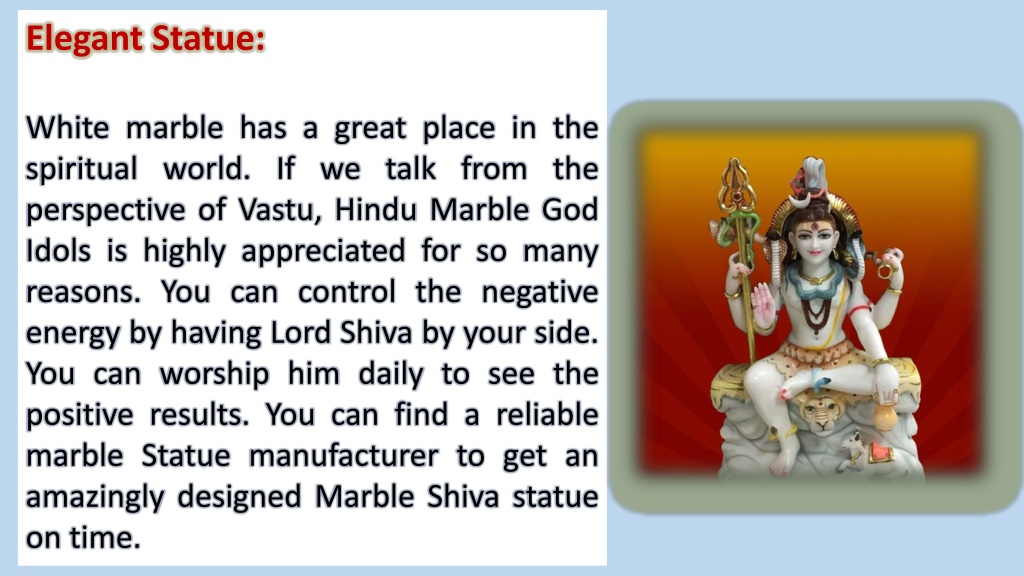 Elegant Statue:

White marble has a great place in the spiritual world. If we talk from the perspective of Vastu, Hindu Marble God Idols is highly appreciated for so many reasons. You can control the negative energy by having Lord Shiva by your side. You can worship him daily to see the positive results. You can find a reliable marble Statue manufacturer to get an amazingly designed Marble Shiva statue on time.